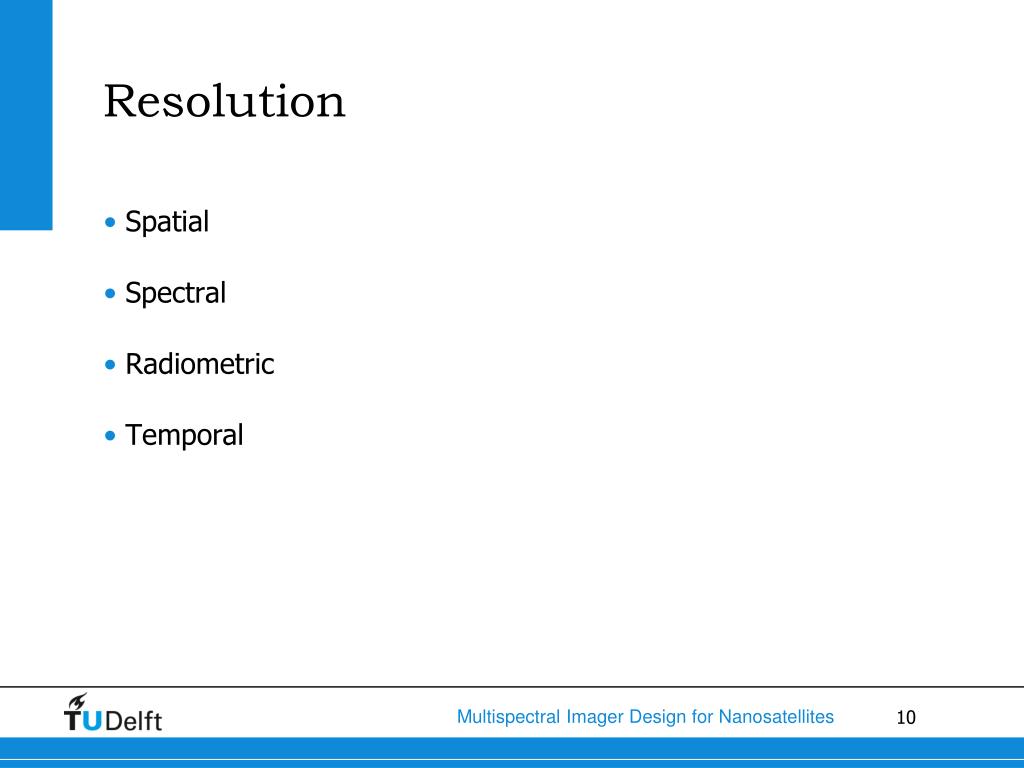 Resolution

• Spatial

• Spectral

• Radiometric

• Temporal

TUDelft

Multispectral Imager Design for Nanosatellites

10